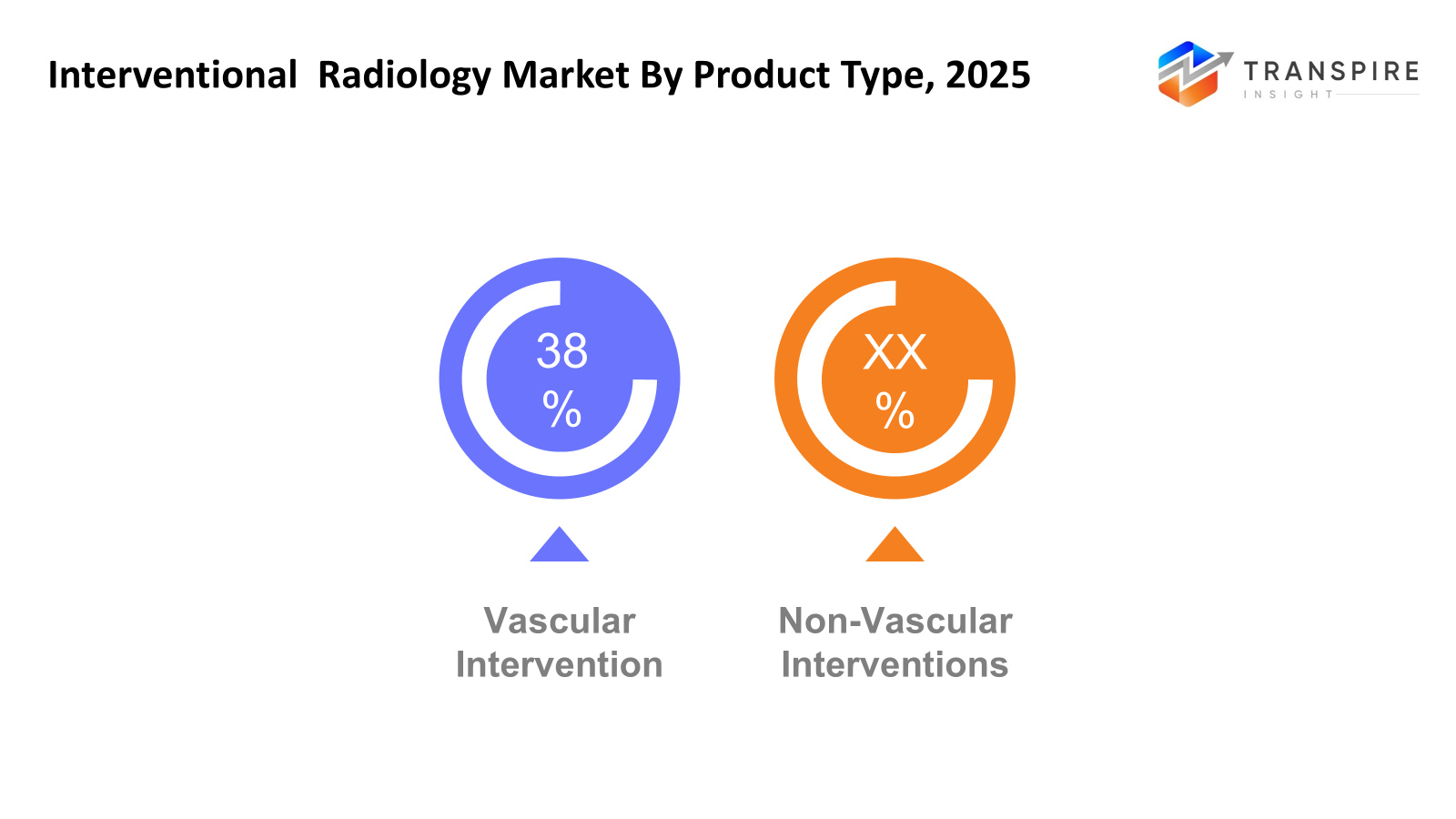 Interventional Radiology Market By Product Type, 2025

TRANSPIRE
INSIGHT

38
%

XX
%

Vascular Intervention

Non-Vascular Interventions